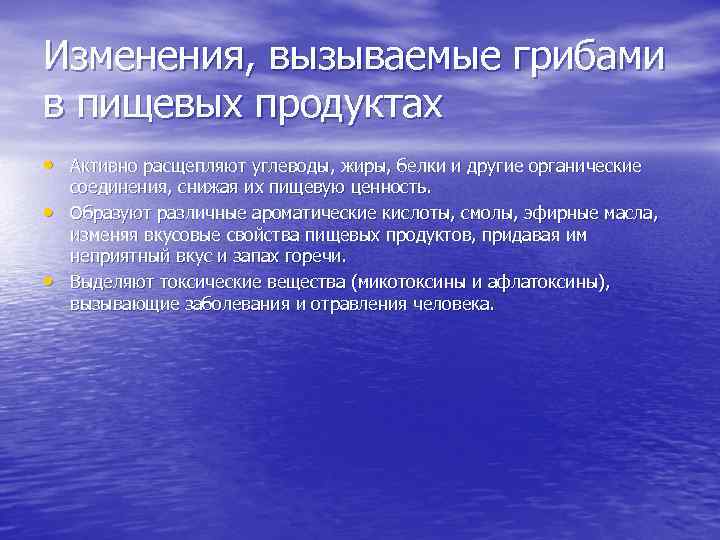 Изменения, вызываемые грибами в пищевых продуктах

• Активно расщепляют углеводы, жиры, белки и другие органические соединения, снижая их пищевую ценность.
• Образуют различные ароматические кислоты, смолы, эфирные масла, изменяя вкусовые свойства пищевых продуктов, придавая им неприятный вкус и запах горечи.
• Выделяют токсические вещества (микотоксины и афлатоксины), вызывающие заболевания и отравления человека.